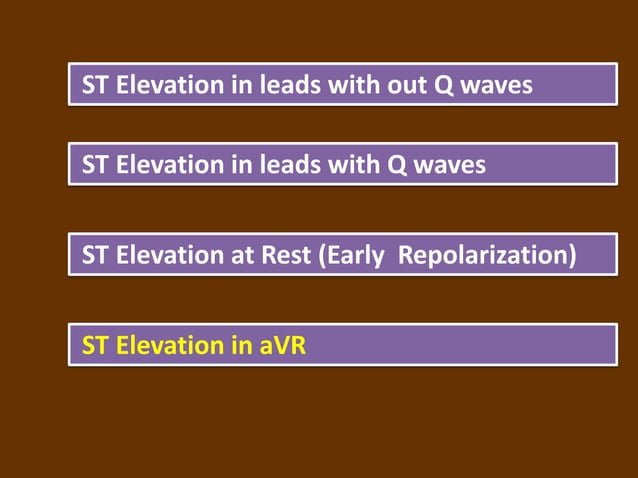 ST Elevation in leads with out Q waves

ST Elevation in leads with Q waves

ST Elevation at Rest (Early Repolarization)

ST Elevation in aVR